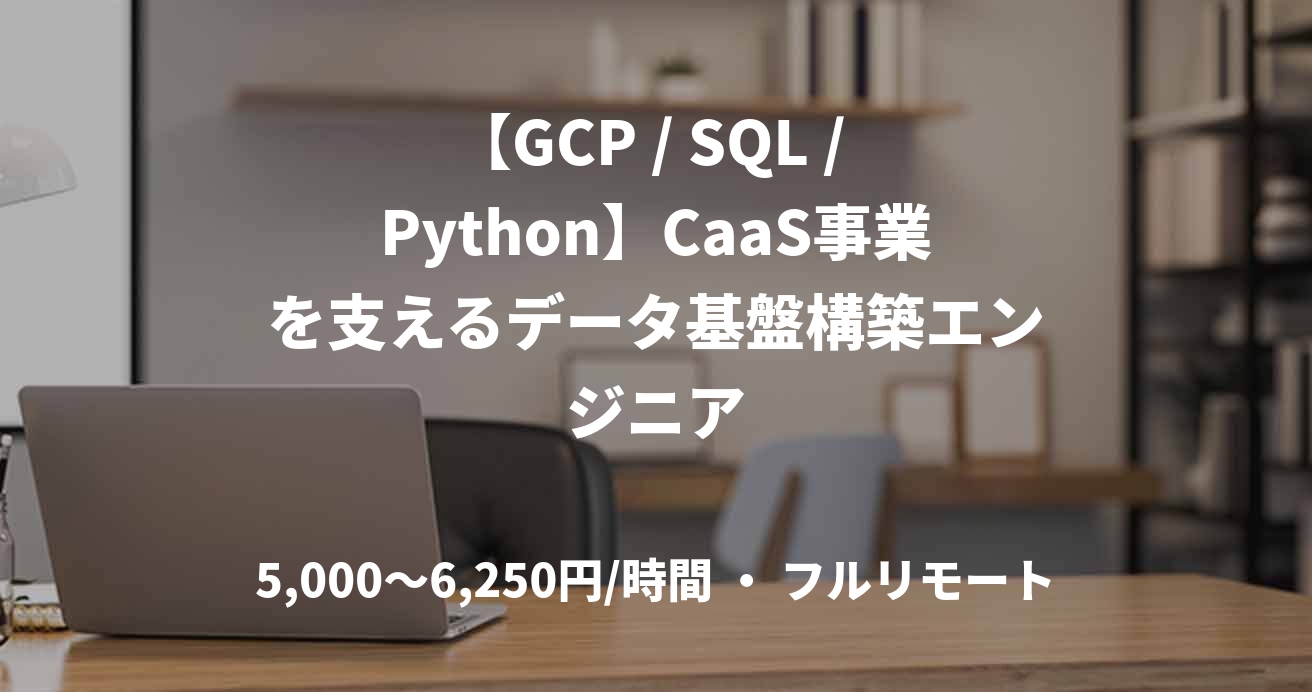 【GCP / SQL / Python】CaaS事業を支えるデータ基盤構築エンジニア

5,000〜6,250円/時間 ・ フルリモート